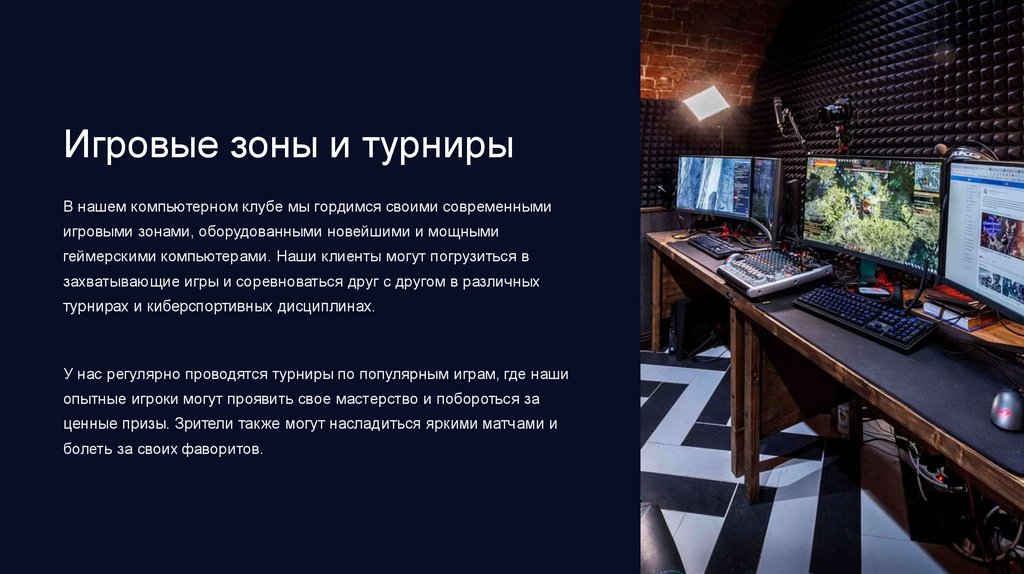 Игровые зоны и турниры

В нашем компьютерном клубе мы гордимся своими современными игровыми зонами, оборудованными новейшими и мощными геймерскими компьютерами. Наши клиенты могут погрузиться в захватывающие игры и соревноваться друг с другом в различных турнирах и киберспортивных дисциплинах.

У нас регулярно проводятся турниры по популярным играм, где наши опытные игроки могут проявить свое мастерство и побороться за ценные призы. Зрители также могут насладиться яркими матчами и болеть за своих фаворитов.